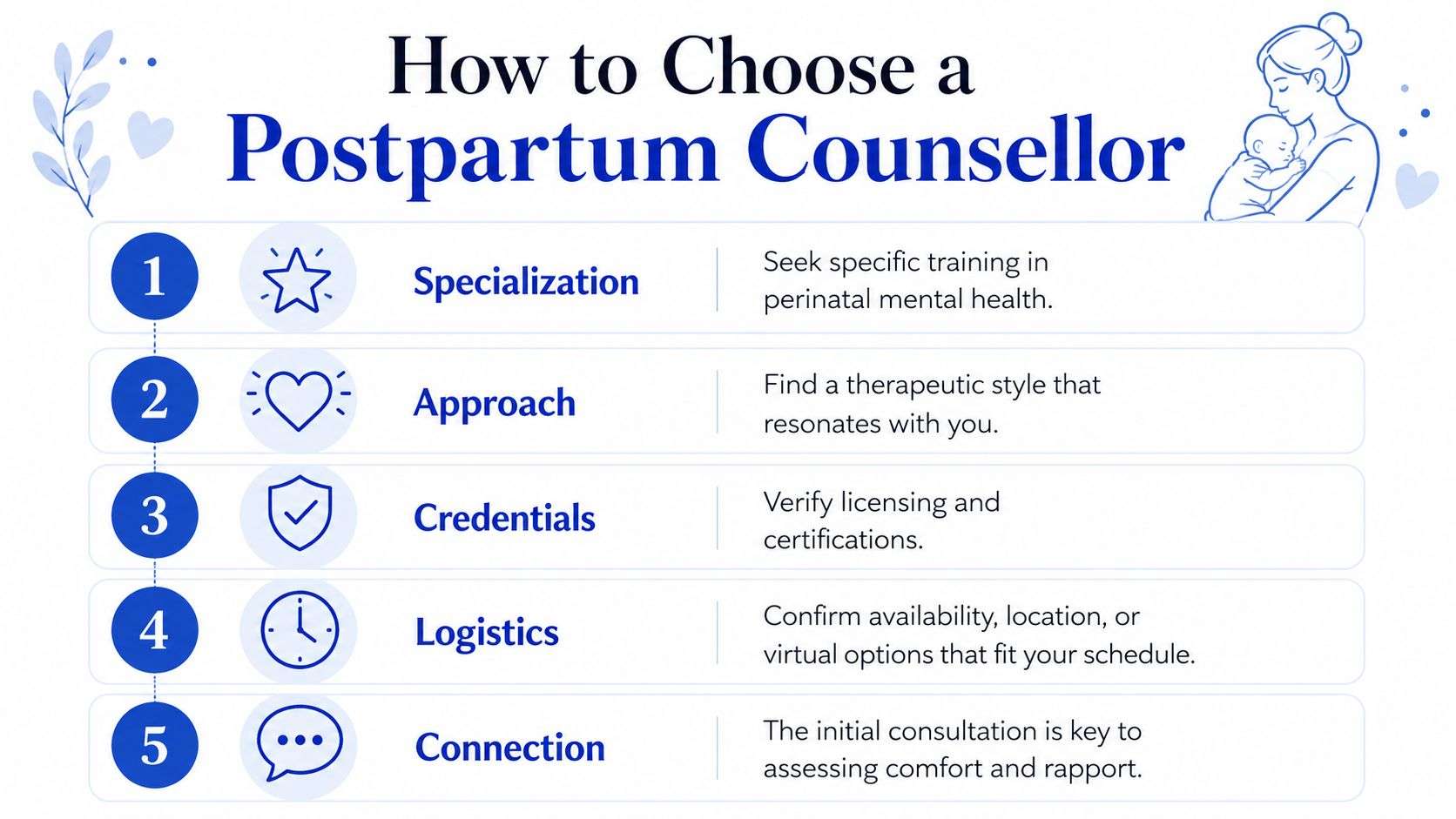 How to Choose a
Postpartum Counsellor

1 Specialization
Seek specific training in perinatal mental health.

2 Approach
Find a therapeutic style that resonates with you.

3 Credentials
Verify licensing and certifications.

4 Logistics
Confirm availability, location, or virtual options that fit your schedule.

5 Connection
The initial consultation is key to assessing comfort and rapport.